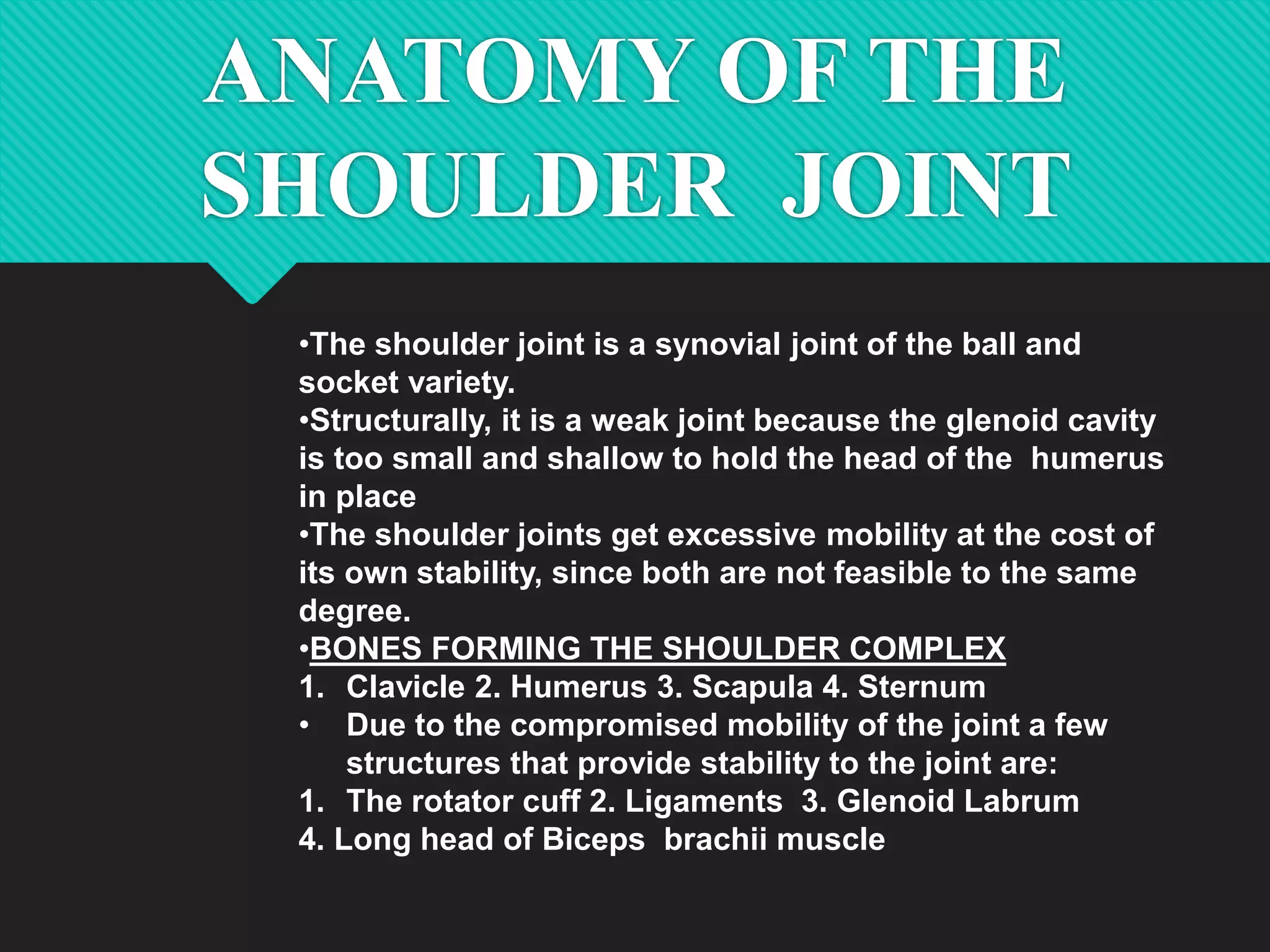 ANATOMY OF THE SHOULDER JOINT

•The shoulder joint is a synovial joint of the ball and socket variety.
•Structurally, it is a weak joint because the glenoid cavity is too small and shallow to hold the head of the humerus in place
•The shoulder joints get excessive mobility at the cost of its own stability, since both are not feasible to the same degree.
•BONES FORMING THE SHOULDER COMPLEX
1. Clavicle 2. Humerus 3. Scapula 4. Sternum
• Due to the compromised mobility of the joint a few structures that provide stability to the joint are:
1. The rotator cuff 2. Ligaments 3. Glenoid Labrum
4. Long head of Biceps brachii muscle